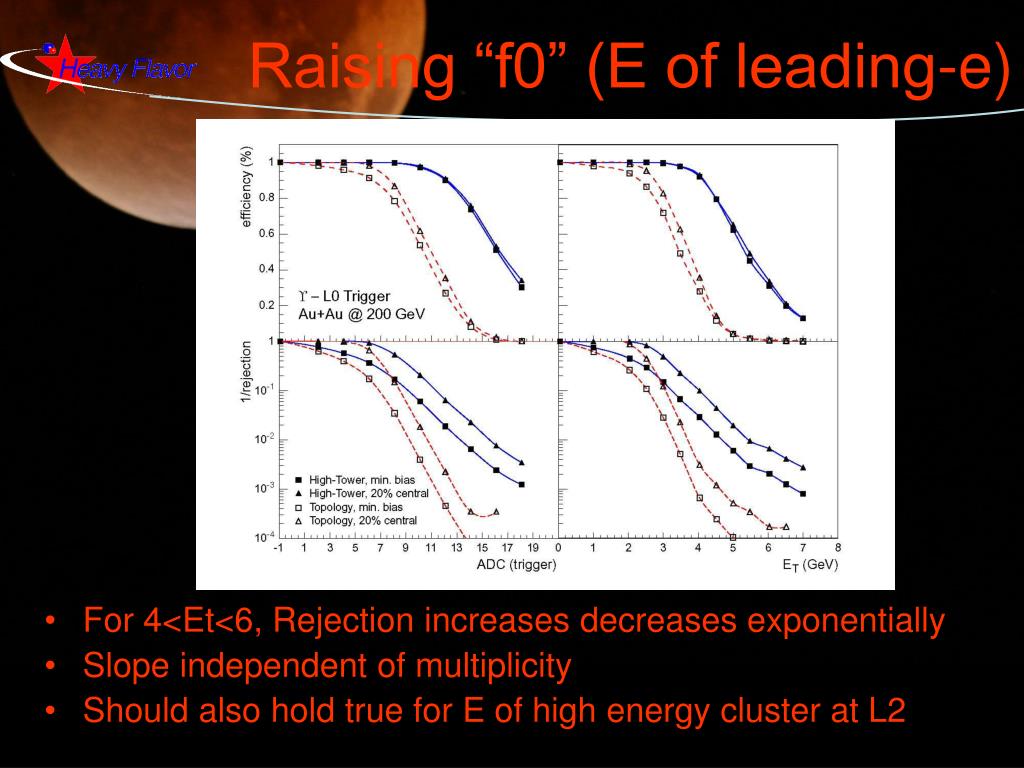 Heavy Flavor

Raising “f0” (E of leading-e)

efficiency (%)
1
0.8
0.6
0.4
0.2
$\Upsilon$ – L0 Trigger
Au+Au @ 200 GeV

1/rejection
1
$10^{-1}$
$10^{-2}$
$10^{-3}$
$10^{-4}$
■ High-Tower, min. bias
▲ High-Tower, 20% central
□ Topology, min. bias
△ Topology, 20% central

-1 1 3 5 7 9 11 13 15 17 19
ADC (trigger)

0 1 2 3 4 5 6 7 8
$E_T$ (GeV)

• For 4<Et<6, Rejection increases decreases exponentially
• Slope independent of multiplicity
• Should also hold true for E of high energy cluster at L2